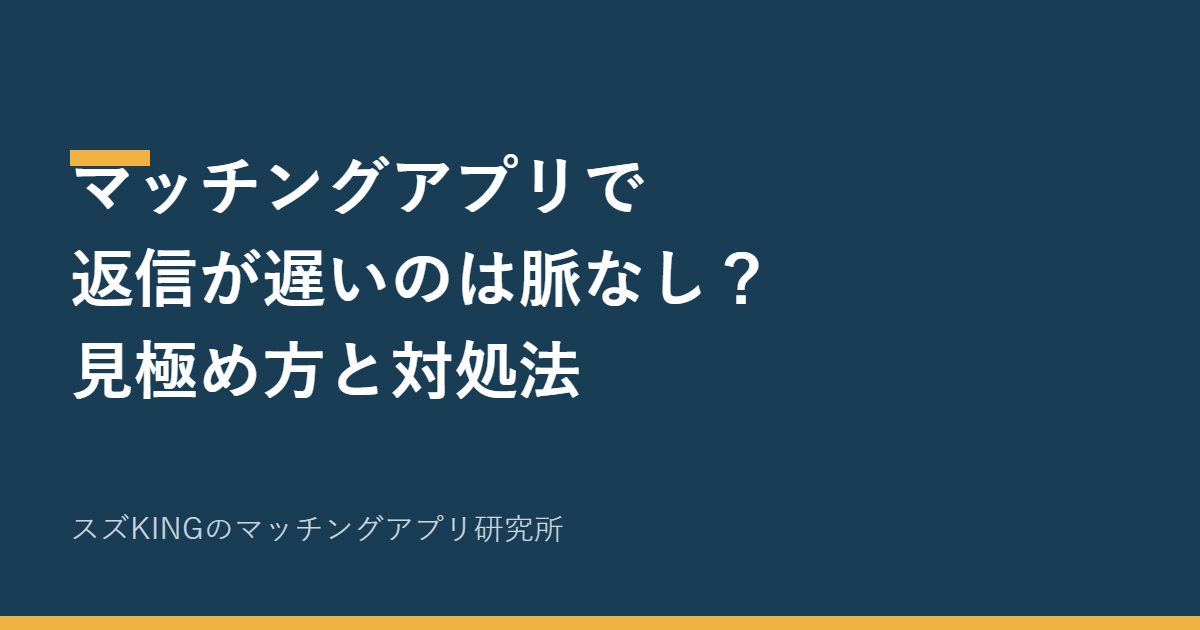 マッチングアプリで
返信が遅いのは脈なし？
見極め方と対処法

スズKINGのマッチングアプリ研究所